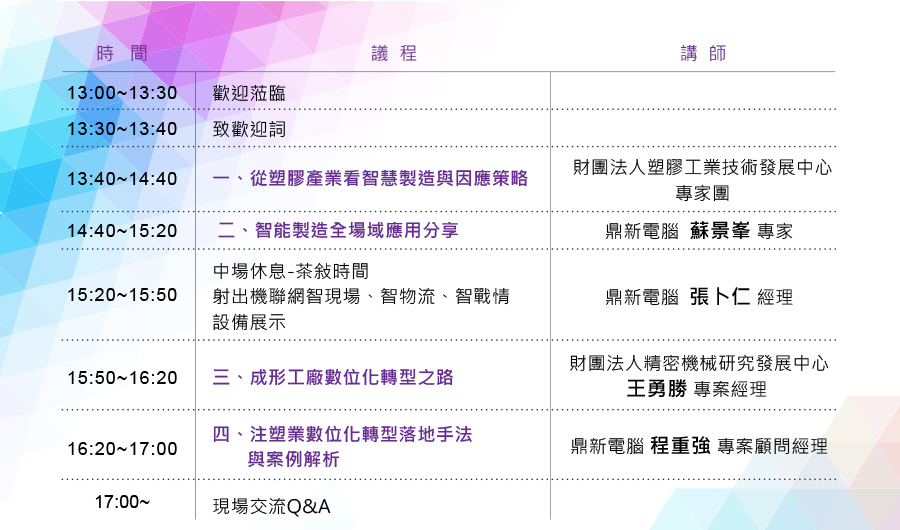 | 時 間 | 議 程 | 講 師 |
|---|---|---|
| 13:00~13:30 | 歡迎蒞臨 | |
| 13:30~13:40 | 致歡迎詞 | |
| 13:40~14:40 | 一、從塑膠產業看智慧製造與因應策略 | 財團法人塑膠工業技術發展中心 專家團 |
| 14:40~15:20 | 二、智能製造全場域應用分享 | 鼎新電腦 蘇景峯 專家 |
| 15:20~15:50 | 中場休息-茶敘時間 射出機聯網智現場、智物流、智戰情 設備展示 | 鼎新電腦 張卜仁 經理 |
| 15:50~16:20 | 三、成形工廠數位化轉型之路 | 財團法人精密機械研究發展中心 王勇勝 專案經理 |
| 16:20~17:00 | 四、注塑業數位化轉型落地手法 與案例解析 | 鼎新電腦 程重強 專案顧問經理 |
| 17:00~ | 現場交流Q&A | |